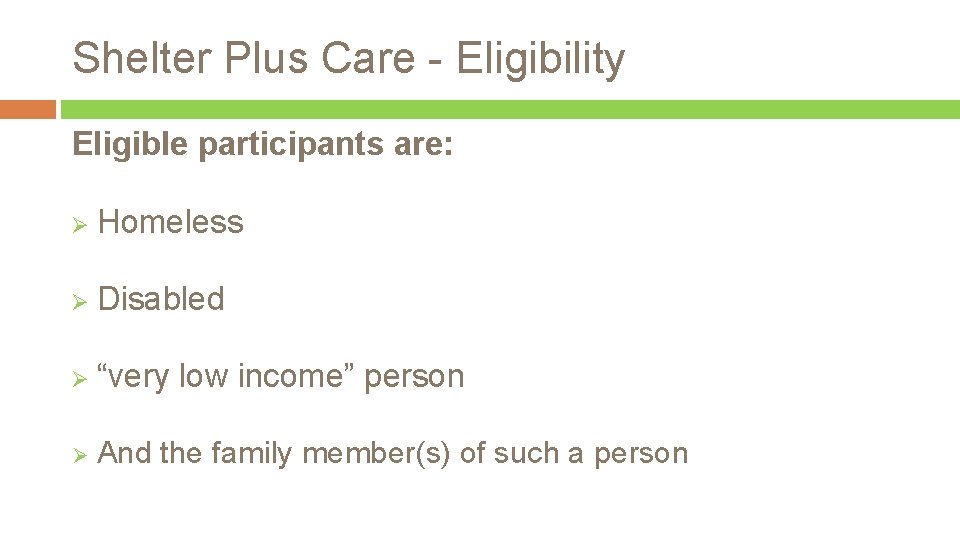 Shelter Plus Care - Eligibility

Eligible participants are:

➢ Homeless

➢ Disabled

➢ “very low income” person

➢ And the family member(s) of such a person